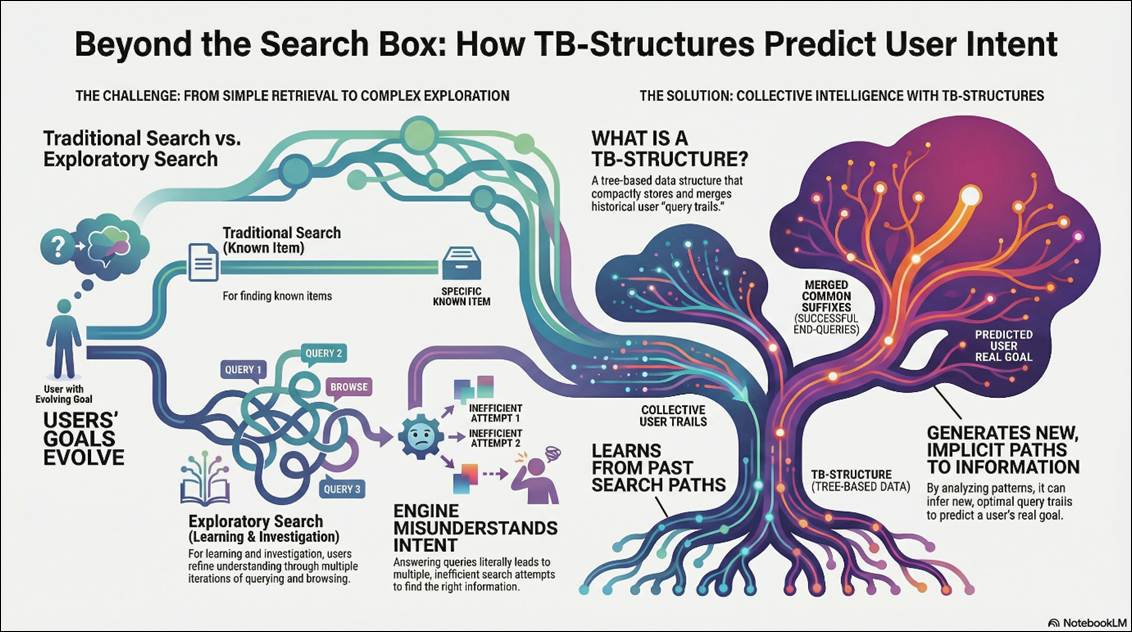 Beyond the Search Box: How TB-Structures Predict User Intent

THE CHALLENGE: FROM SIMPLE RETRIEVAL TO COMPLEX EXPLORATION

Traditional Search vs. Exploratory Search

Traditional Search (Known Item)

For finding known items

SPECIFIC KNOWN ITEM

User with Evolving Goal

USERS' GOALS EVOLVE

QUERY 1

QUERY 2

BROWSE

QUERY 3

Exploratory Search (Learning & Investigation)

For learning and investigation, users refine understanding through multiple iterations of querying and browsing.

INEFFICIENT ATTEMPT 1

INEFFICIENT ATTEMPT 2

ENGINE MISUNDERSTANDS INTENT

Answering queries literally leads to multiple, inefficient search attempts to find the right information.

THE SOLUTION: COLLECTIVE INTELLIGENCE WITH TB-STRUCTURES

WHAT IS A TB-STRUCTURE?

A tree-based data structure that compactly stores and merges historical user "query trails."

MERGED COMMON SUFFIXES (SUCCESSFUL END-QUERIES)

PREDICTED USER REAL GOAL

COLLECTIVE USER TRAILS

LEARNS FROM PAST SEARCH PATHS

TB-STRUCTURE (TREE-BASED DATA)

GENERATES NEW, IMPLICIT PATHS TO INFORMATION

By analyzing patterns, it can infer new, optimal query trails to predict a user's real goal.

NotebookLM